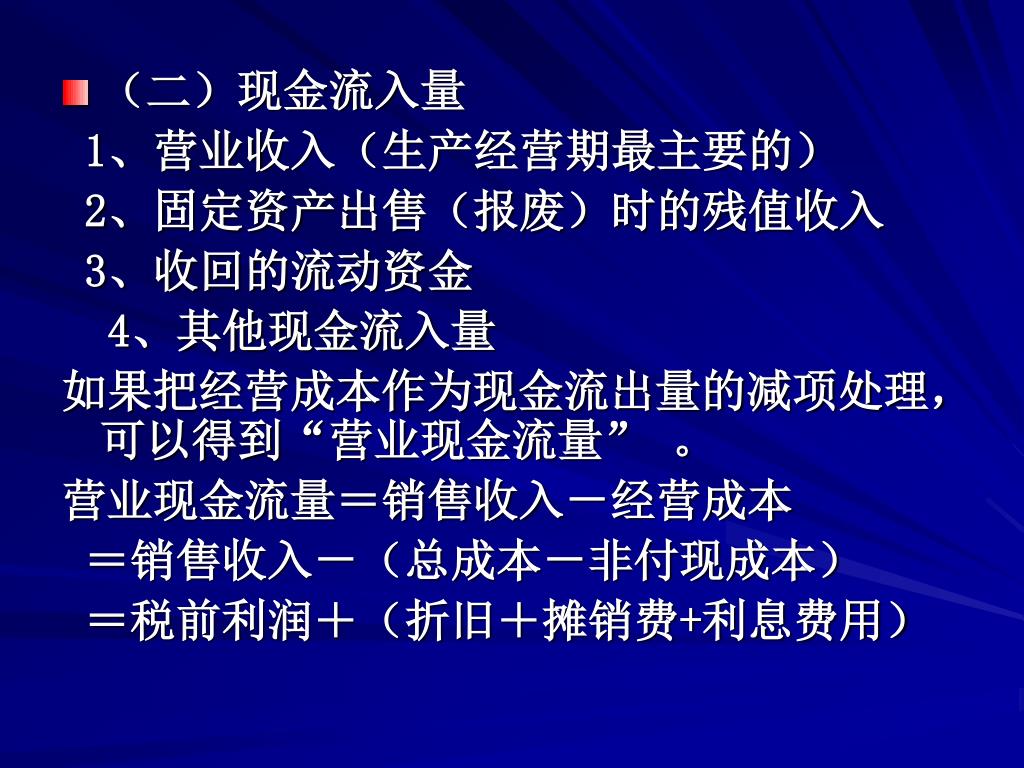 （二）现金流入量

1、营业收入（生产经营期最主要的）

2、固定资产出售（报废）时的残值收入

3、收回的流动资金

4、其他现金流入量

如果把经营成本作为现金流出量的减项处理，可以得到“营业现金流量” 。

营业现金流量＝销售收入－经营成本

＝销售收入－（总成本－非付现成本）

＝税前利润＋（折旧＋摊销费+利息费用）